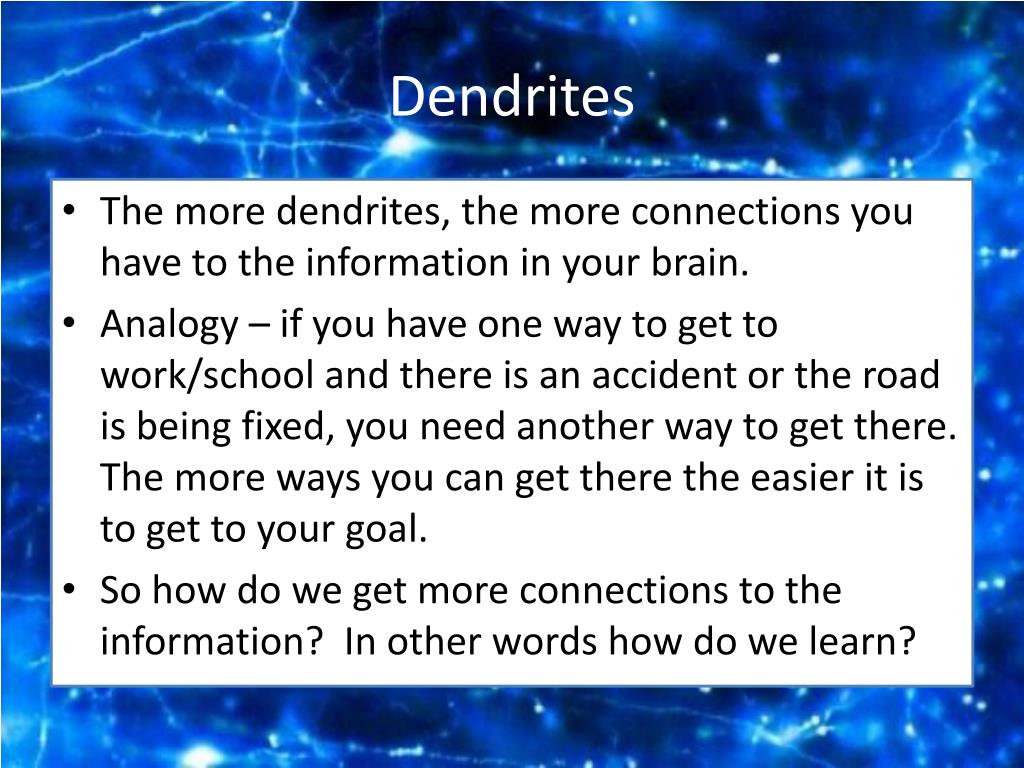 Dendrites

• The more dendrites, the more connections you have to the information in your brain.
• Analogy – if you have one way to get to work/school and there is an accident or the road is being fixed, you need another way to get there. The more ways you can get there the easier it is to get to your goal.
• So how do we get more connections to the information?  In other words how do we learn?